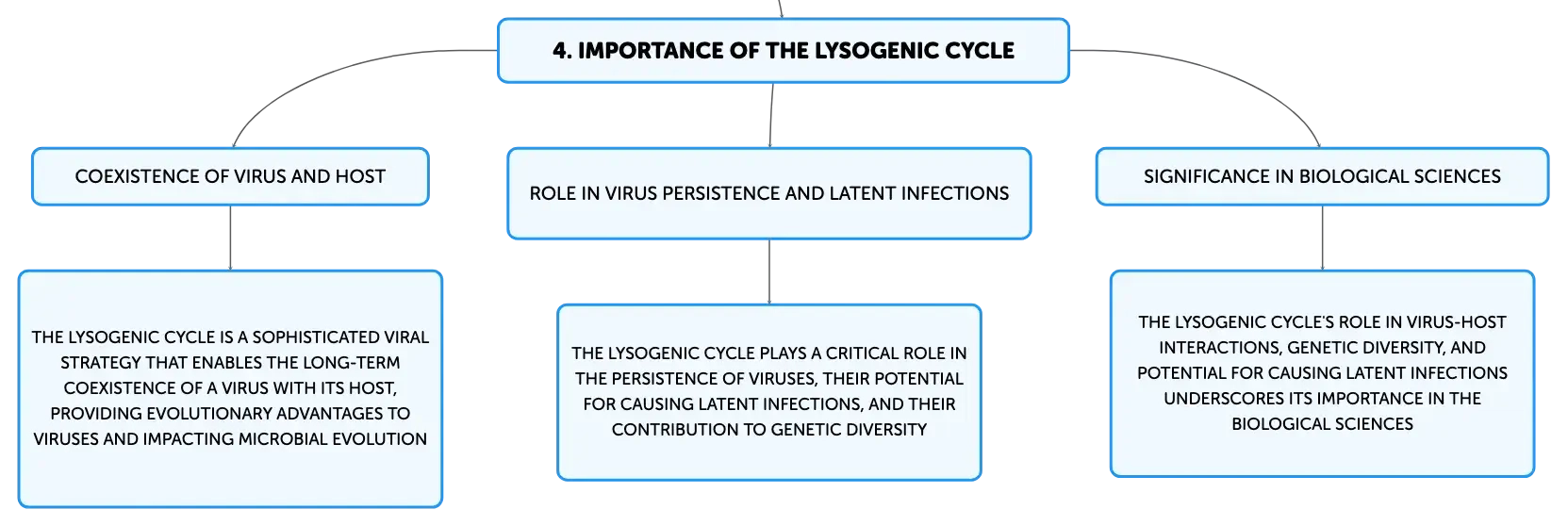 4. IMPORTANCE OF THE LYSOGENIC CYCLE

COEXISTENCE OF VIRUS AND HOST

THE LYSOGENIC CYCLE IS A SOPHISTICATED VIRAL STRATEGY THAT ENABLES THE LONG-TERM COEXISTENCE OF A VIRUS WITH ITS HOST, PROVIDING EVOLUTIONARY ADVANTAGES TO VIRUSES AND IMPACTING MICROBIAL EVOLUTION

ROLE IN VIRUS PERSISTENCE AND LATENT INFECTIONS

THE LYSOGENIC CYCLE PLAYS A CRITICAL ROLE IN THE PERSISTENCE OF VIRUSES, THEIR POTENTIAL FOR CAUSING LATENT INFECTIONS, AND THEIR CONTRIBUTION TO GENETIC DIVERSITY

SIGNIFICANCE IN BIOLOGICAL SCIENCES

THE LYSOGENIC CYCLE'S ROLE IN VIRUS-HOST INTERACTIONS, GENETIC DIVERSITY, AND POTENTIAL FOR CAUSING LATENT INFECTIONS UNDERSCORES ITS IMPORTANCE IN THE BIOLOGICAL SCIENCES